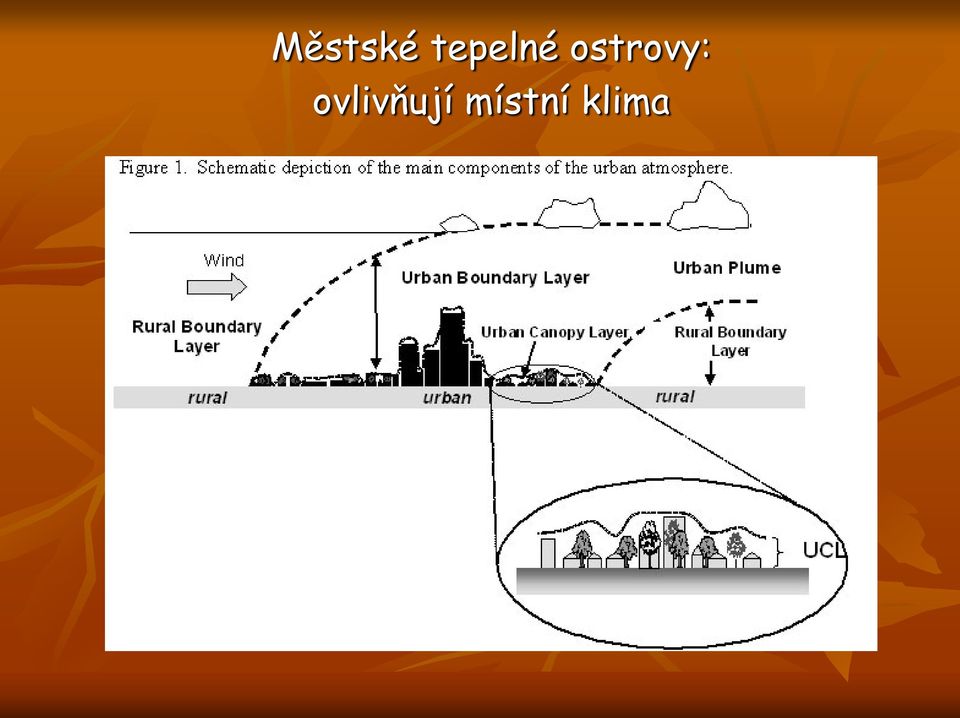 Městské tepelné ostrovy:
ovlivňují místní klima

Figure 1. Schematic depiction of the main components of the urban atmosphere.

Wind

Urban Boundary Layer

Urban Plume

Rural Boundary Layer

Urban Canopy Layer

Rural Boundary Layer

rural

urban

rural

UCL